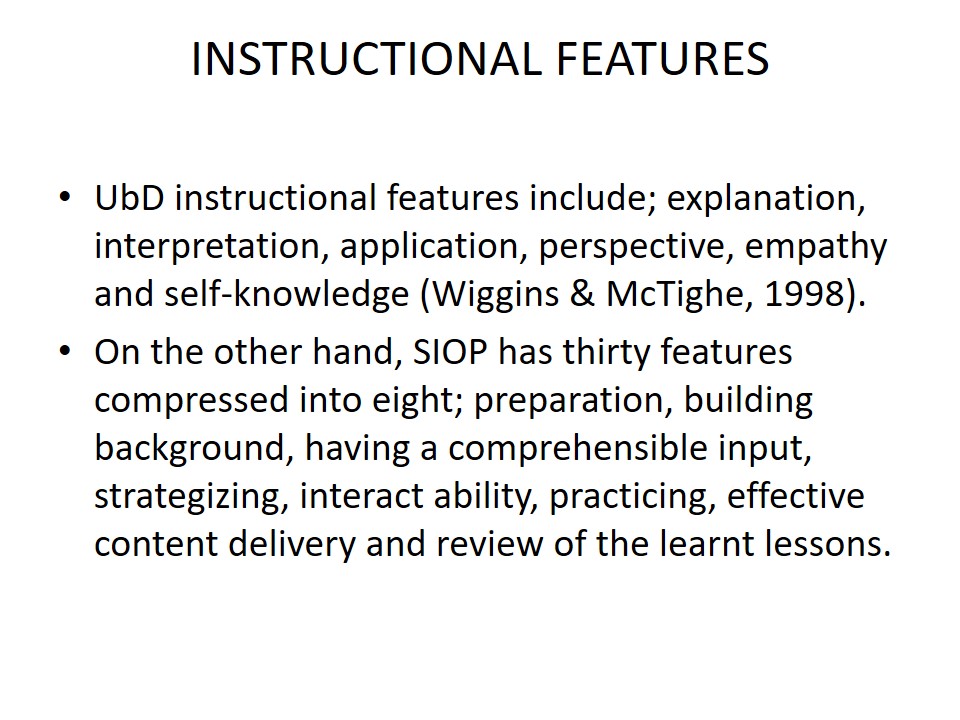 INSTRUCTIONAL FEATURES

• UbD instructional features include; explanation, interpretation, application, perspective, empathy and self-knowledge (Wiggins & McTighe, 1998).

• On the other hand, SIOP has thirty features compressed into eight; preparation, building background, having a comprehensible input, strategizing, interact ability, practicing, effective content delivery and review of the learnt lessons.